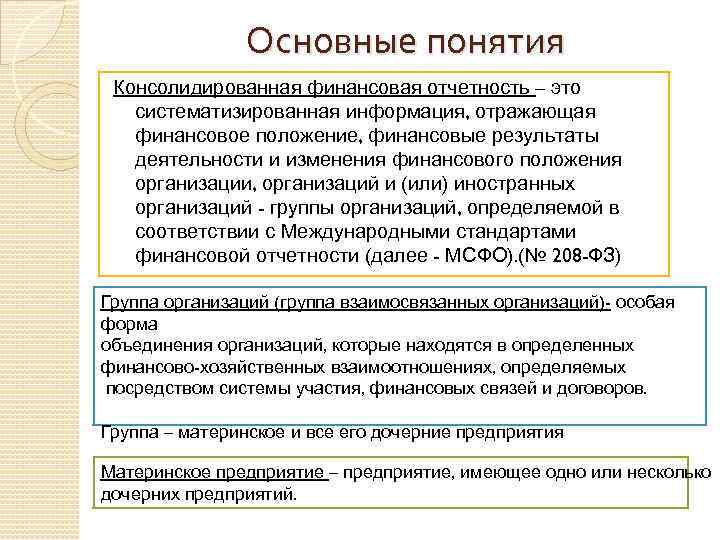 Основные понятия

Консолидированная финансовая отчетность – это систематизированная информация, отражающая финансовое положение, финансовые результаты деятельности и изменения финансового положения организации, организаций и (или) иностранных организаций - группы организаций, определяемой в соответствии с Международными стандартами финансовой отчетности (далее - МСФО).(№ 208-ФЗ)

Группа организаций (группа взаимосвязанных организаций)- особая форма
объединения организаций, которые находятся в определенных финансово-хозяйственных взаимоотношениях, определяемых посредством системы участия, финансовых связей и договоров.

Группа – материнское и все его дочерние предприятия

Материнское предприятие – предприятие, имеющее одно или несколько дочерних предприятий.